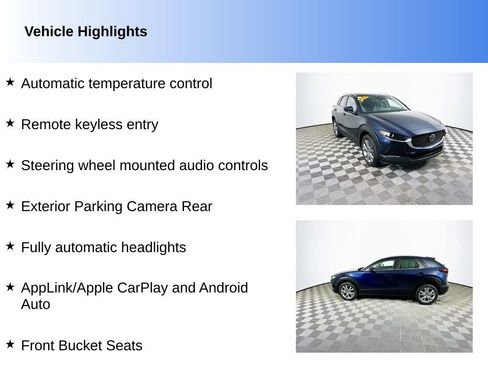 Vehicle Highlights

★ Automatic temperature control

★ Remote keyless entry

★ Steering wheel mounted audio controls

★ Exterior Parking Camera Rear

★ Fully automatic headlights

★ AppLink/Apple CarPlay and Android Auto

★ Front Bucket Seats